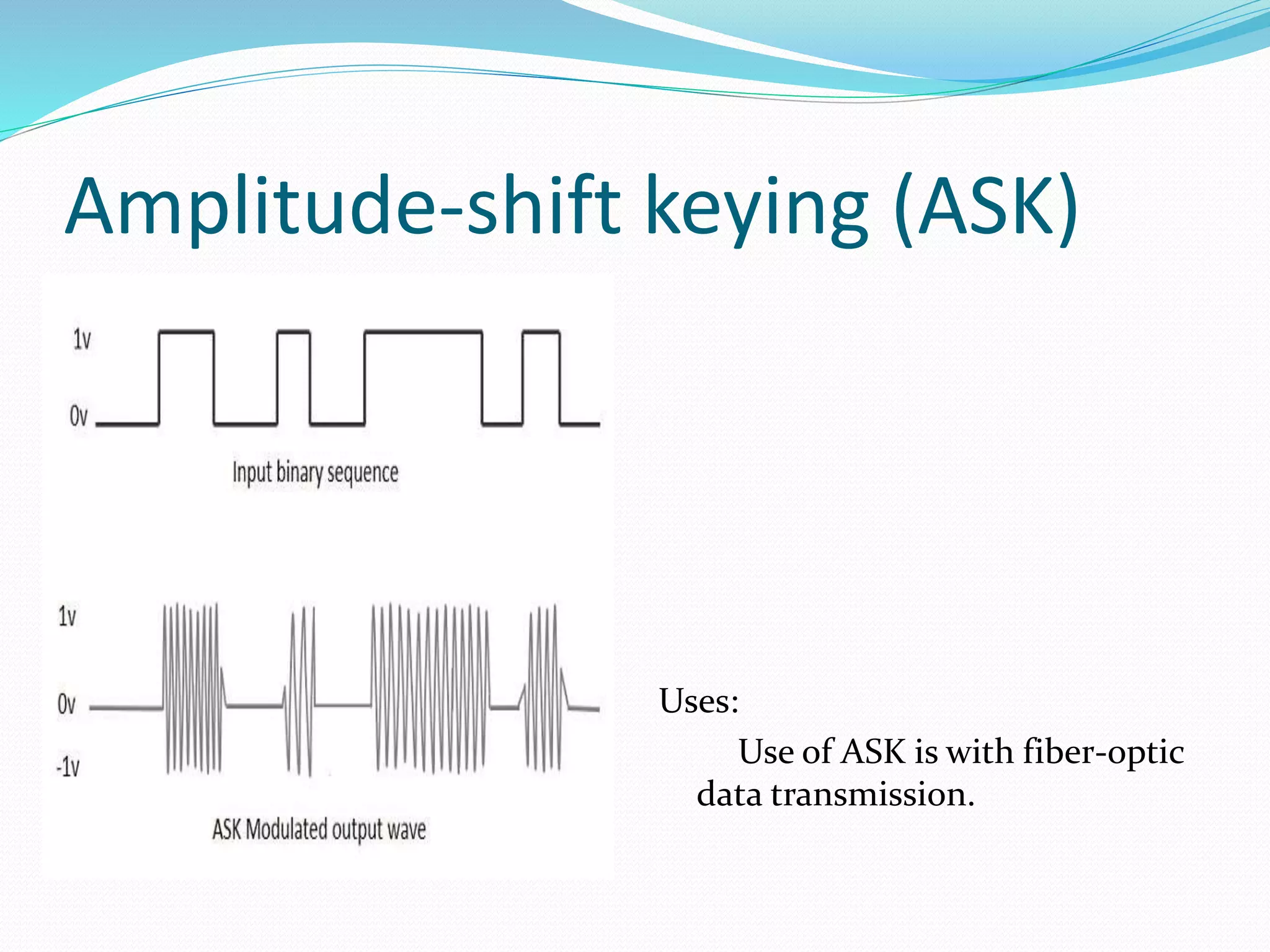 Amplitude-shift keying (ASK)

1v

0v

Input binary sequence

1v

0v

-1v

ASK Modulated output wave

Uses:

Use of ASK is with fiber-optic data transmission.